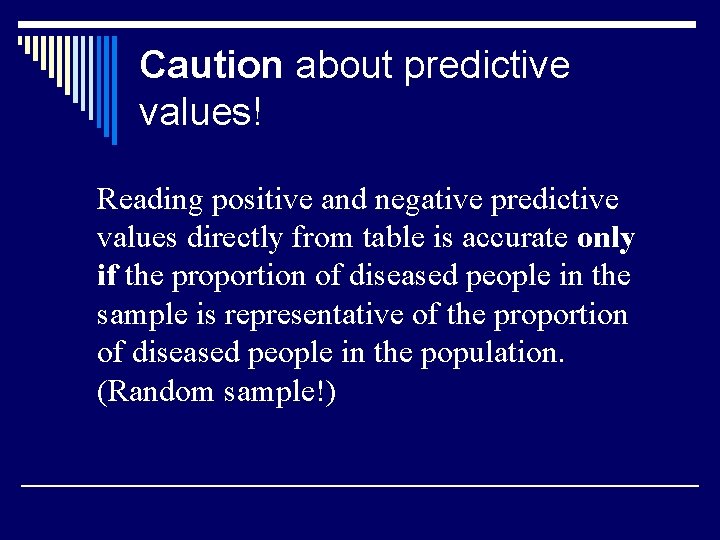 Caution about predictive values!

Reading positive and negative predictive values directly from table is accurate only if the proportion of diseased people in the sample is representative of the proportion of diseased people in the population. (Random sample!)